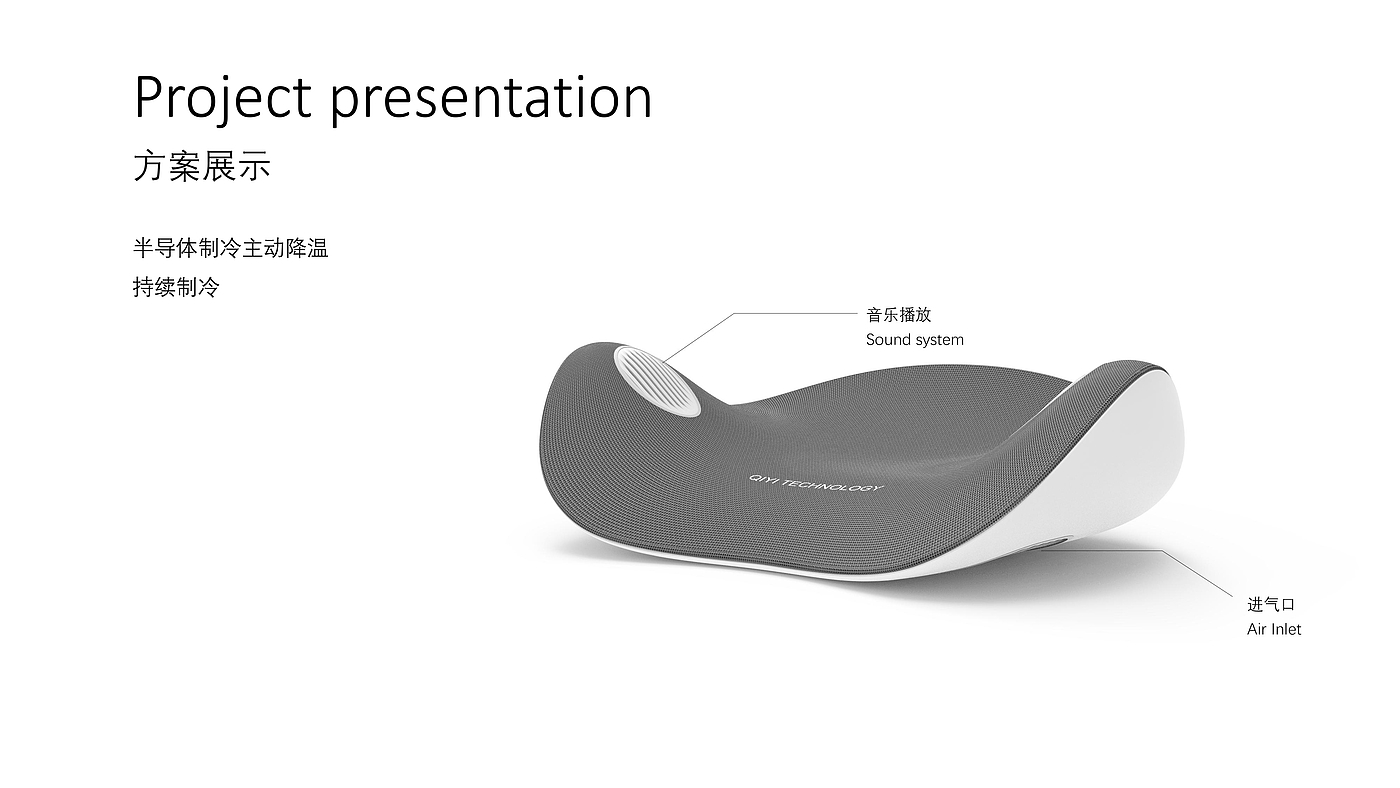 Project presentation
方案展示

半导体制冷主动降温
持续制冷

音乐播放
Sound system

QIYI TECHNOLOGY

进气口
Air Inlet